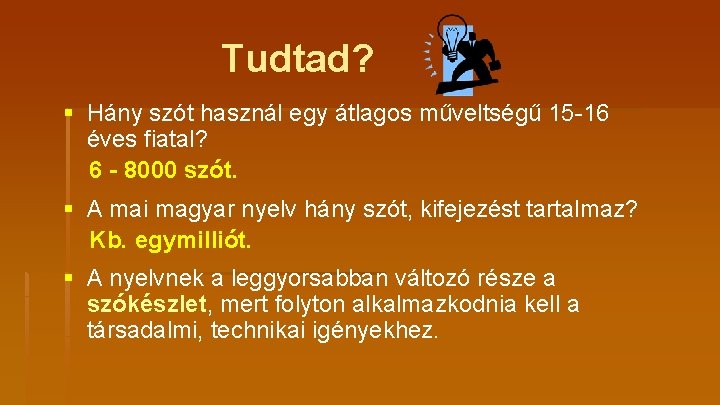 Tudtad?

▪ Hány szót használ egy átlagos műveltségű 15-16 éves fiatal?
6 - 8000 szót.

▪ A mai magyar nyelv hány szót, kifejezést tartalmaz?
Kb. egymilliót.

▪ A nyelvnek a leggyorsabban változó része a szókészlet, mert folyton alkalmazkodnia kell a társadalmi, technikai igényekhez.